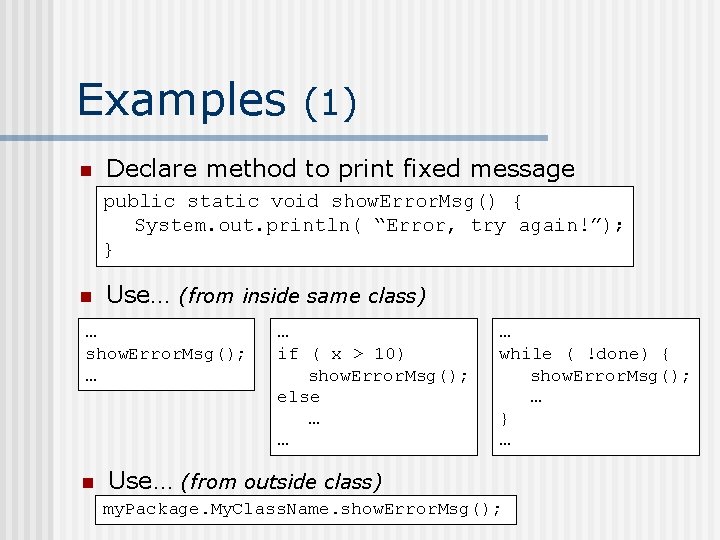 Examples (1)

Declare method to print fixed message

public static void showErrorMsg() {
   System.out.println( “Error, try again!”);
}

Use… (from inside same class)

…
showErrorMsg();
…

…
if ( x > 10)
   showErrorMsg();
else
   …
…

…
while ( !done) {
   showErrorMsg();
   …
}
…

Use… (from outside class)

myPackage.MyClassName.showErrorMsg();